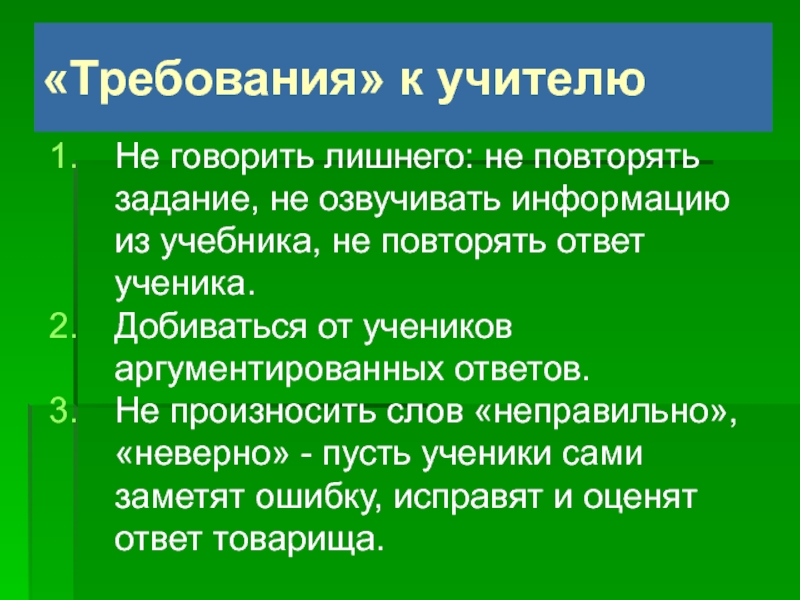 «Требования» к учителю

1. Не говорить лишнего: не повторять задание, не озвучивать информацию из учебника, не повторять ответ ученика.
2. Добиваться от учеников аргументированных ответов.
3. Не произносить слов «неправильно», «неверно» - пусть ученики сами заметят ошибку, исправят и оценят ответ товарища.